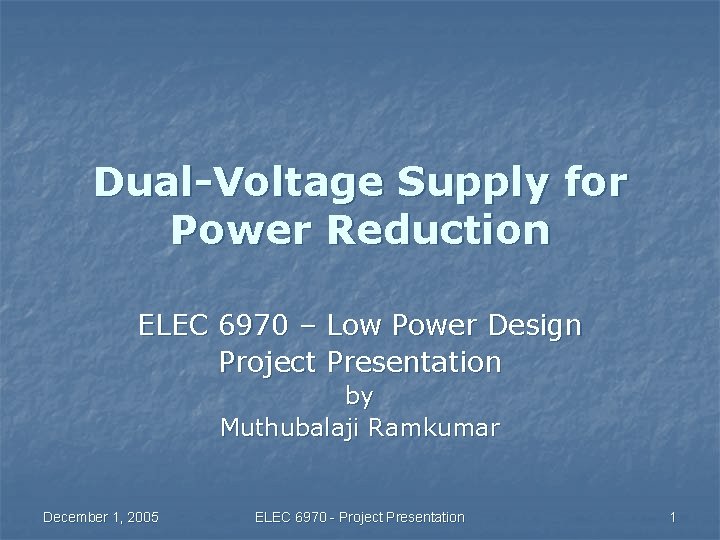 Dual-Voltage Supply for Power Reduction

ELEC 6970 – Low Power Design
Project Presentation
by
Muthubalaji Ramkumar

December 1, 2005

ELEC 6970 - Project Presentation

1